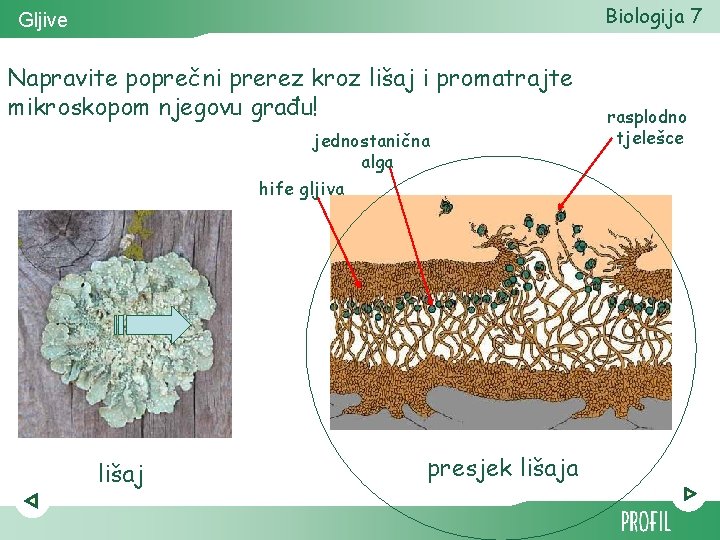 Gljive

Biologija 7

Napravite poprečni prerez kroz lišaj i promatrajte mikroskopom njegovu građu!

rasplodno tjelešce

jednostanična alga

hife gljiva

lišaj

presjek lišaja

PROFIL